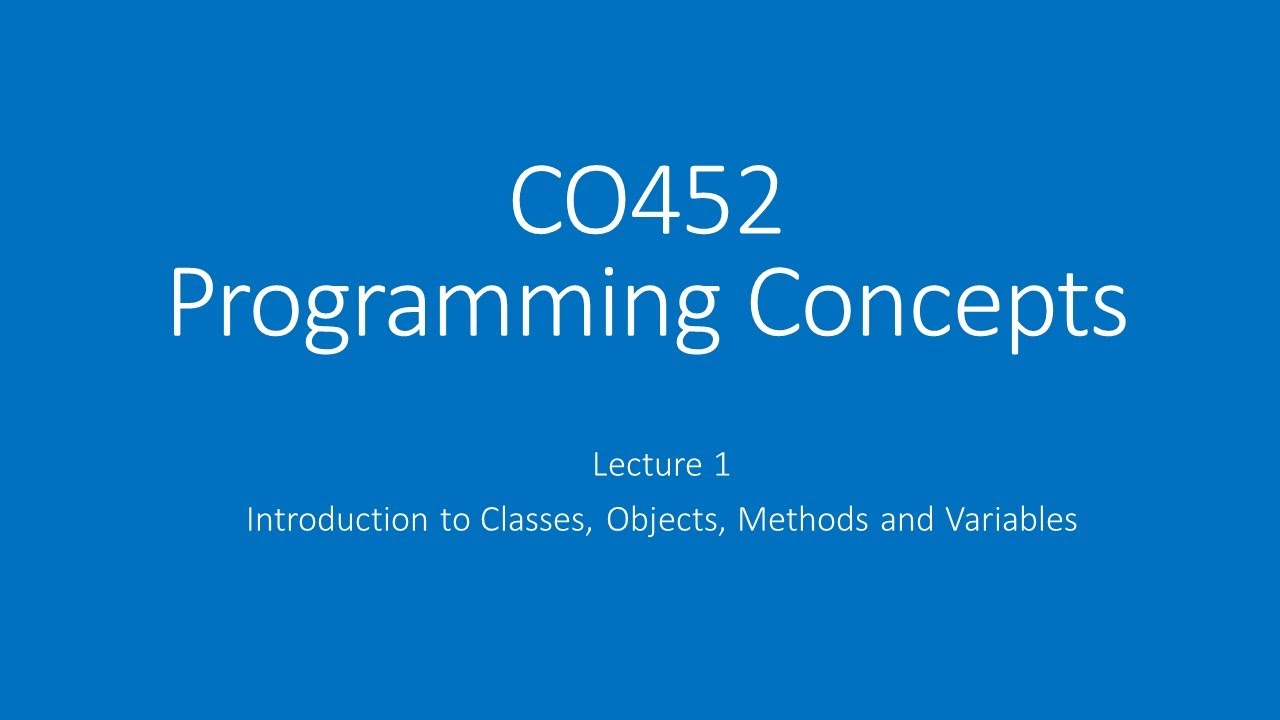 CO452
Programming Concepts

Lecture 1
Introduction to Classes, Objects, Methods and Variables